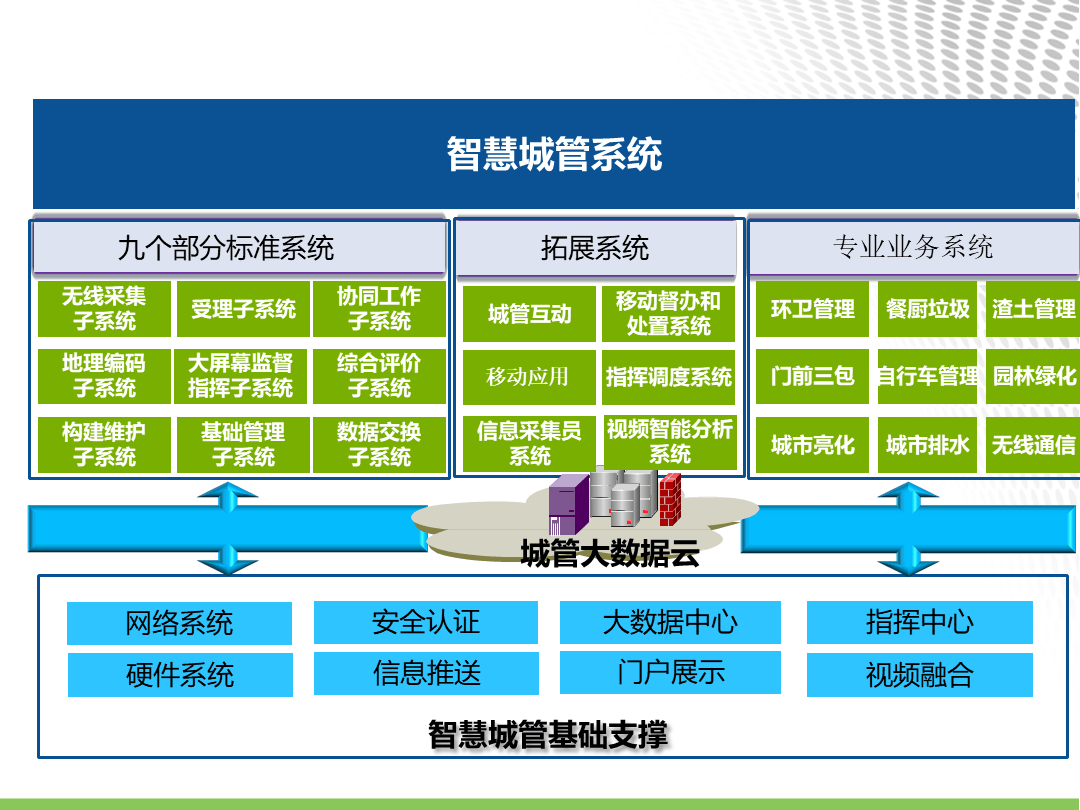 智慧城管系统

九个部分标准系统

无线采集子系统
受理子系统
协同工作子系统
地理编码子系统
大屏幕监督指挥子系统
综合评价子系统
构建维护子系统
基础管理子系统
数据交换子系统

拓展系统

城管互动
移动督办和处置系统
移动应用
指挥调度系统
信息采集员系统
视频智能分析系统

专业业务系统

环卫管理
餐厨垃圾
渣土管理
门前三包
自行车管理
园林绿化
城市亮化
城市排水
无线通信

城管大数据云

网络系统
安全认证
大数据中心
指挥中心
硬件系统
信息推送
门户展示
视频融合

智慧城管基础支撑